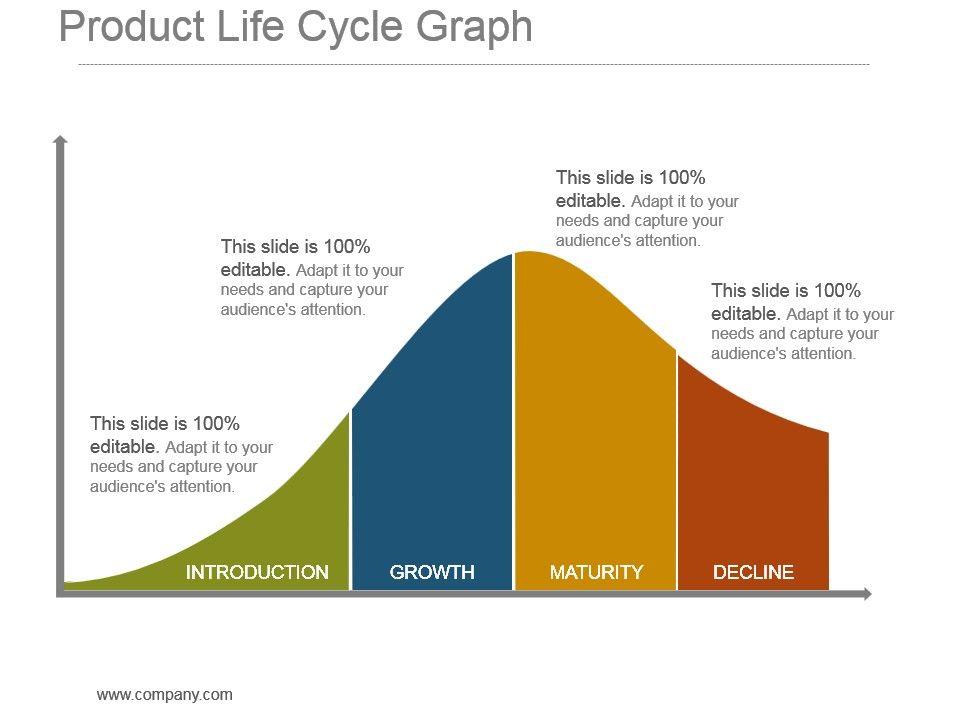 Product Life Cycle Graph

This slide is 100% editable. Adapt it to your needs and capture your audience's attention.

This slide is 100% editable. Adapt it to your needs and capture your audience's attention.

This slide is 100% editable. Adapt it to your needs and capture your audience's attention.

This slide is 100% editable. Adapt it to your needs and capture your audience's attention.

INTRODUCTION

GROWTH

MATURITY

DECLINE

www.company.com